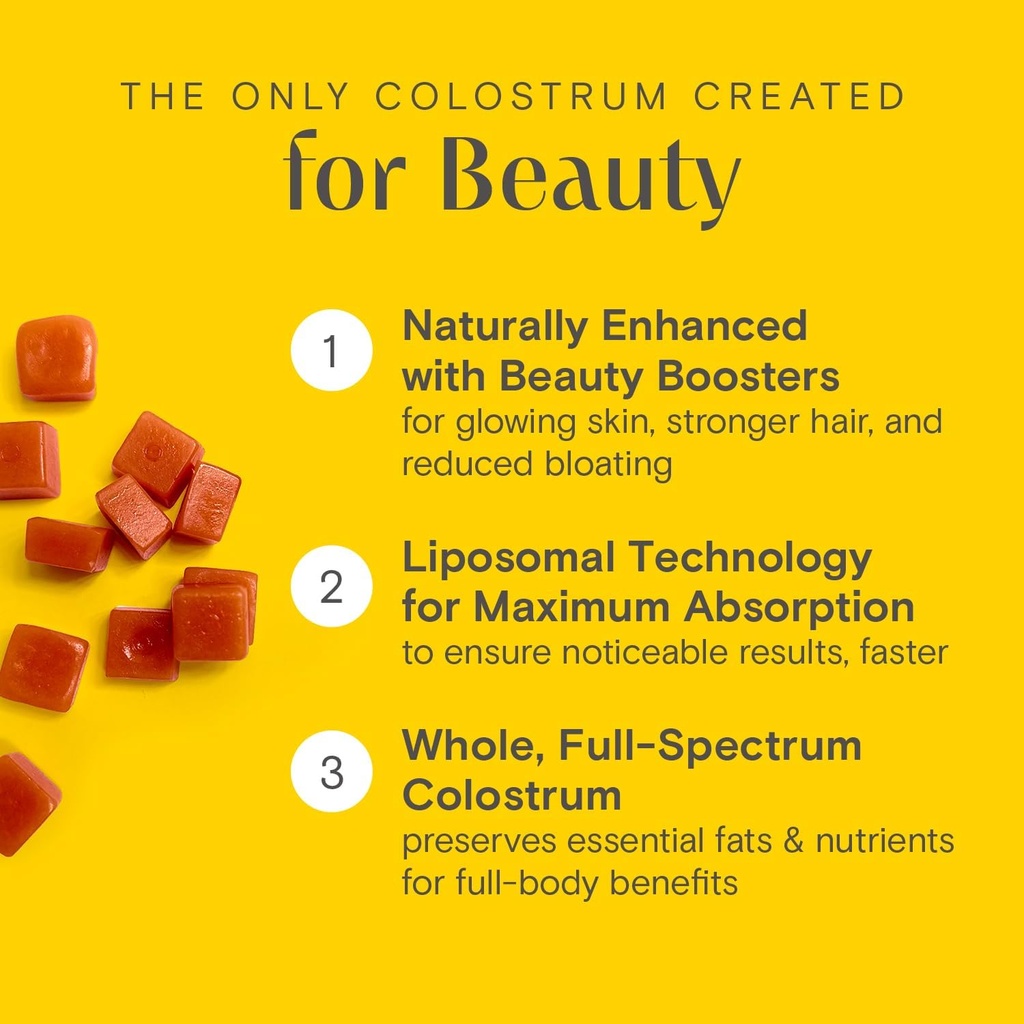 THE ONLY COLOSTRUM CREATED
for Beauty

1 Naturally Enhanced with Beauty Boosters
for glowing skin, stronger hair, and reduced bloating

2 Liposomal Technology for Maximum Absorption
to ensure noticeable results, faster

3 Whole, Full-Spectrum Colostrum
preserves essential fats & nutrients for full-body benefits